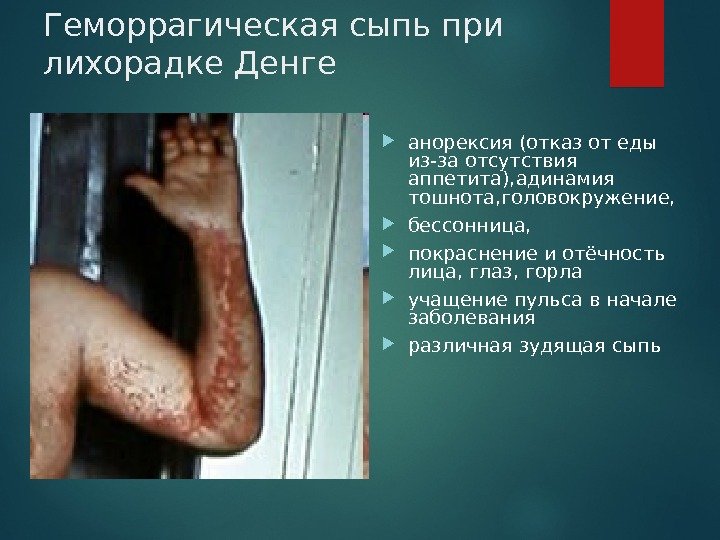 Геморрагическая сыпь при лихорадке Денге

анорексия (отказ от еды из-за отсутствия аппетита),адинамия тошнота,головокружение,

бессонница,

покраснение и отёчность лица, глаз, горла

учащение пульса в начале заболевания

различная зудящая сыпь